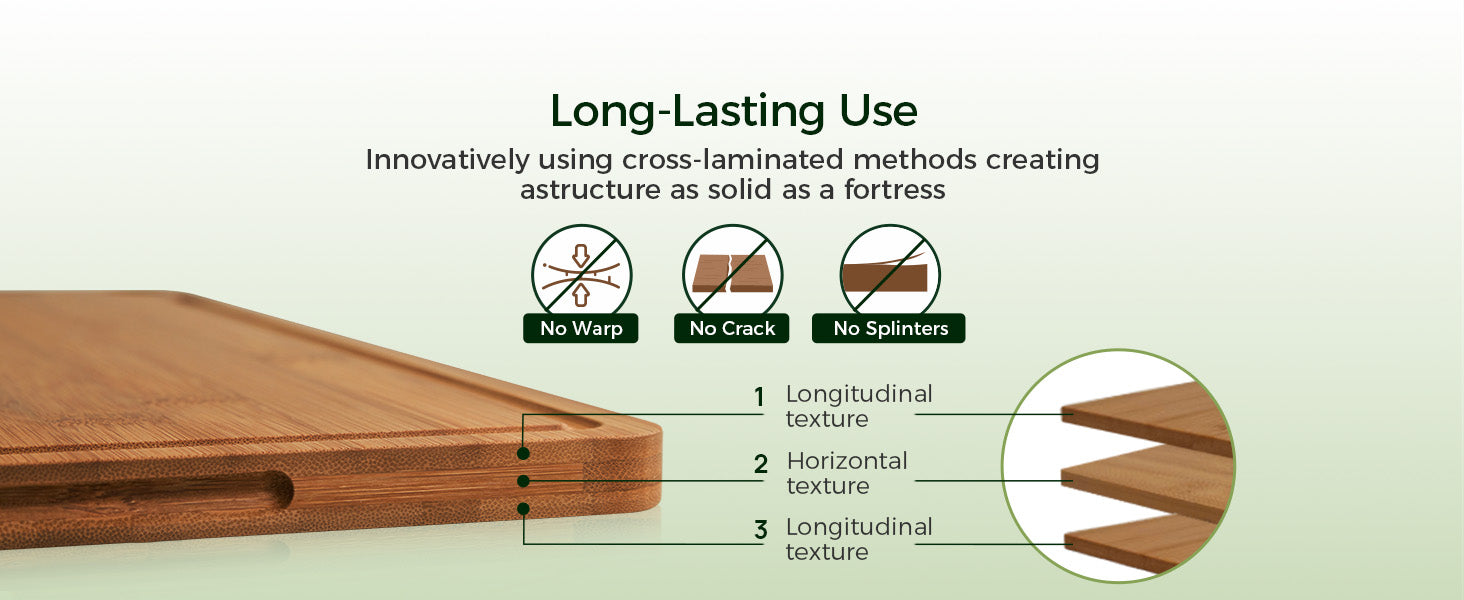 Long-Lasting Use

Innovatively using cross-laminated methods creating astructure as solid as a fortress

No Warp

No Crack

No Splinters

1 Longitudinal texture

2 Horizontal texture

3 Longitudinal texture